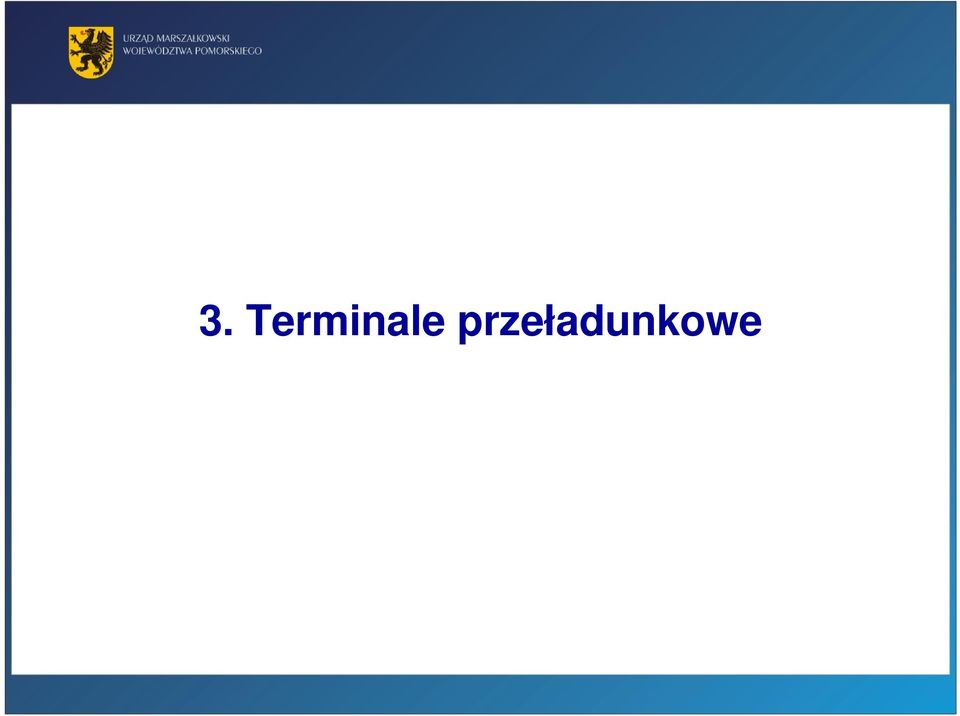 URZĄD MARSZAŁKOWSKI
WOJEWÓDZTWA POMORSKIEGO

3. Terminale przeładunkowe